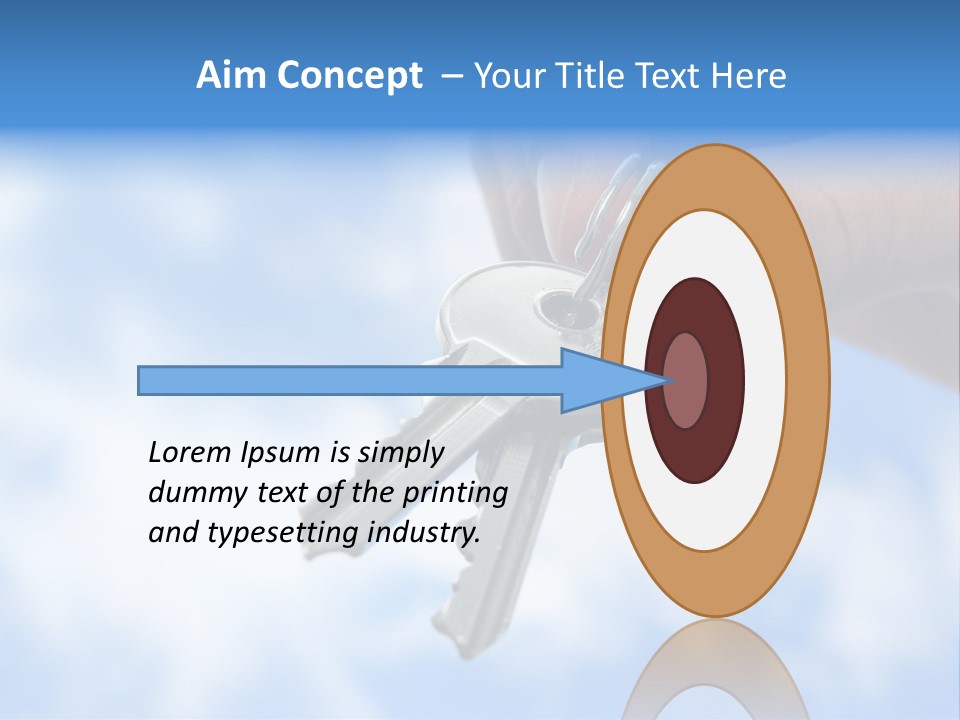 Aim Concept – Your Title Text Here

Lorem Ipsum is simply dummy text of the printing and typesetting industry.